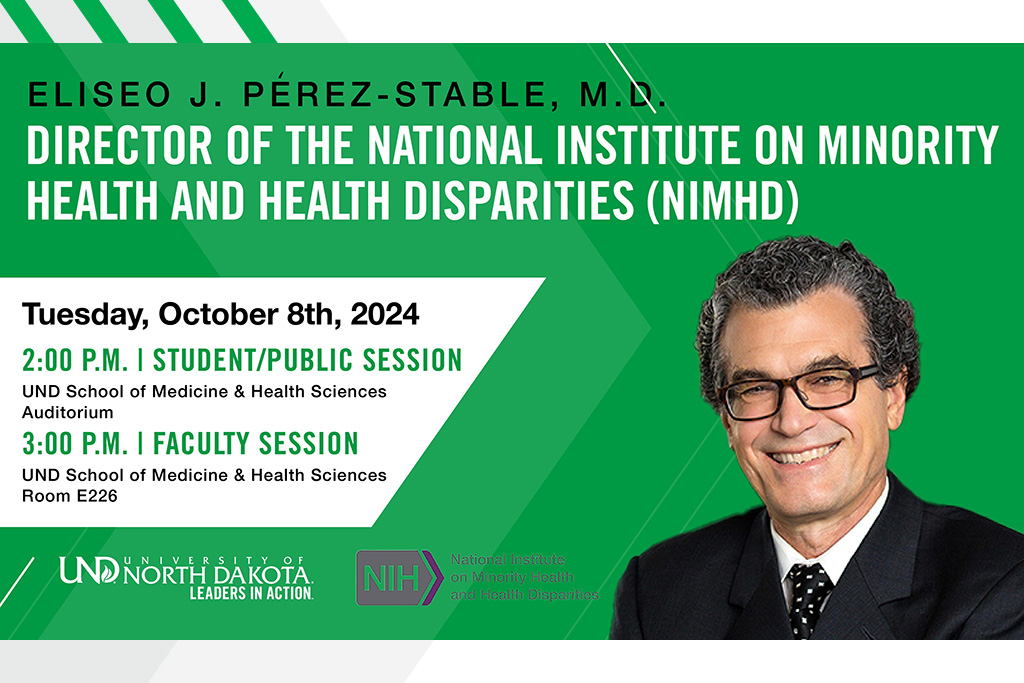 ELISEO J. PÉREZ-STABLE, M.D.
DIRECTOR OF THE NATIONAL INSTITUTE ON MINORITY HEALTH AND HEALTH DISPARITIES (NIMHD)

Tuesday, October 8th, 2024

2:00 P.M. | STUDENT/PUBLIC SESSION
UND School of Medicine & Health Sciences Auditorium

3:00 P.M. | FACULTY SESSION
UND School of Medicine & Health Sciences Room E226

UND UNIVERSITY OF NORTH DAKOTA. LEADERS IN ACTION.

NIH National Institute on Minority Health and Health Disparities